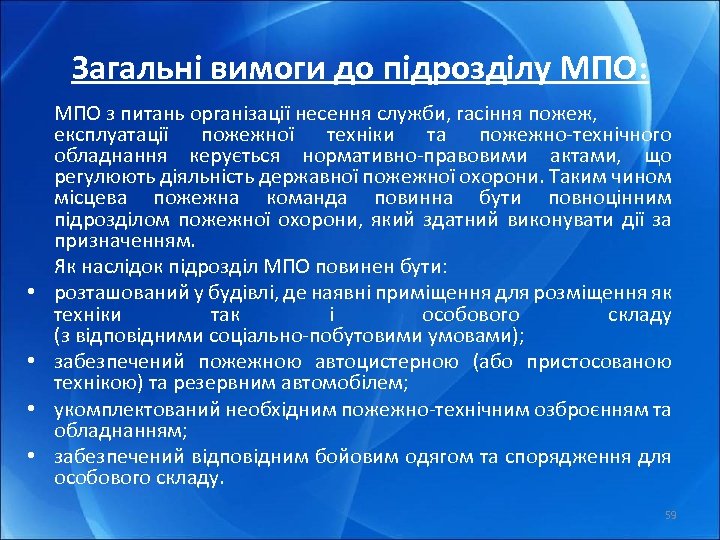 Загальні вимоги до підрозділу МПО:

МПО з питань організації несення служби, гасіння пожеж, експлуатації пожежної техніки та пожежно-технічного обладнання керується нормативно-правовими актами, що регулюють діяльність державної пожежної охорони. Таким чином місцева пожежна команда повинна бути повноцінним підрозділом пожежної охорони, який здатний виконувати дії за призначенням.

Як наслідок підрозділ МПО повинен бути:

• розташований у будівлі, де наявні приміщення для розміщення як техніки так і особового складу (з відповідними соціально-побутовими умовами);
• забезпечений пожежною автоцистерною (або пристосованою технікою) та резервним автомобілем;
• укомплектований необхідним пожежно-технічним озброєнням та обладнанням;
• забезпечений відповідним бойовим одягом та спорядження для особового складу.

59